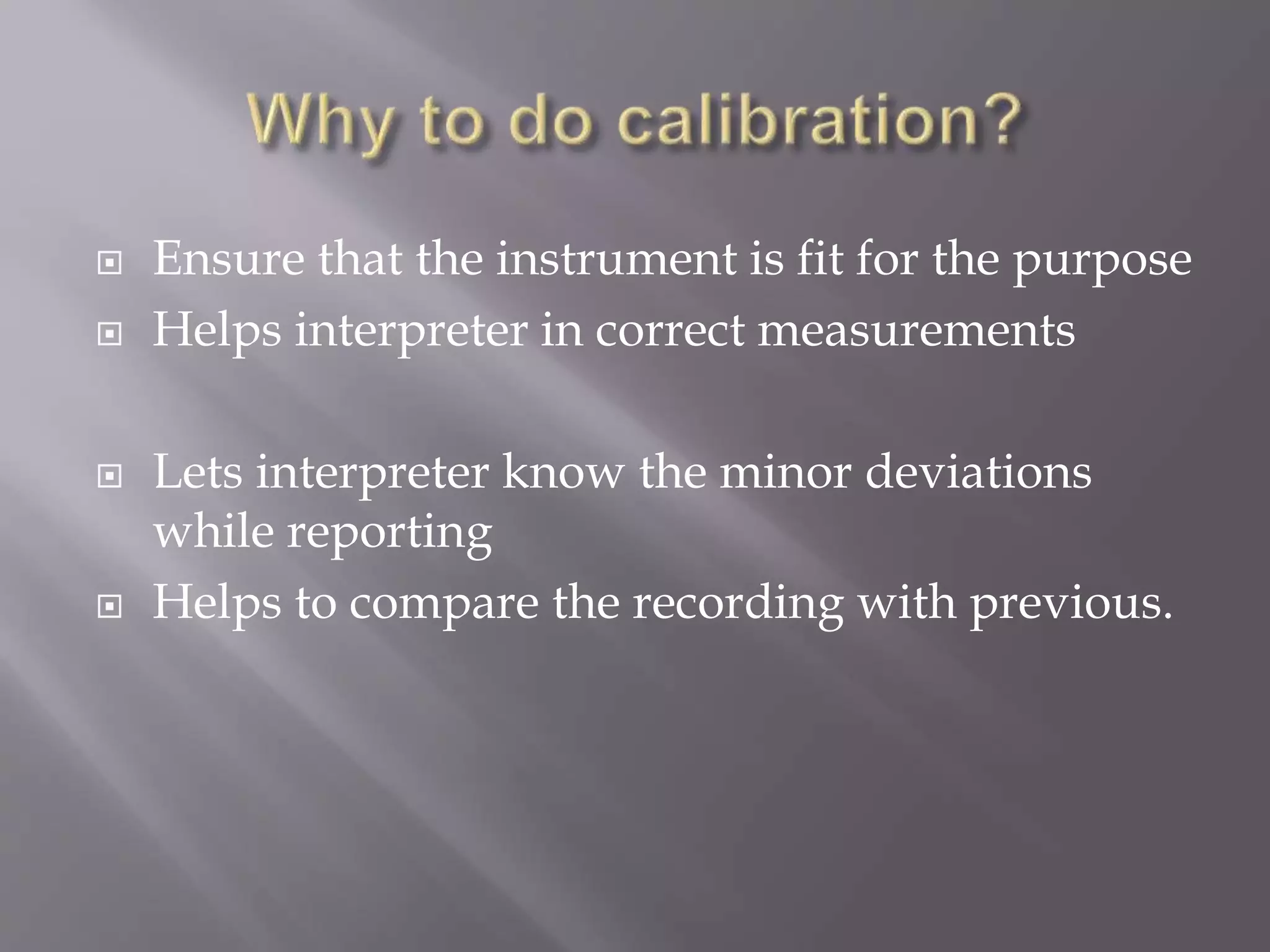 Why to do calibration?

Ensure that the instrument is fit for the purpose
Helps interpreter in correct measurements

Lets interpreter know the minor deviations while reporting
Helps to compare the recording with previous.